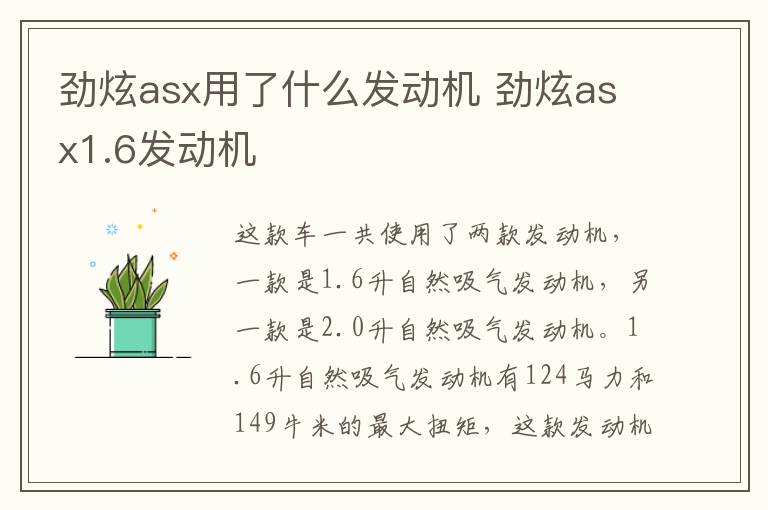 劲炫asx用了什么发动机 劲炫asx1.6发动机

这款车一共使用了两款发动机，一款是1.6升自然吸气发动机，另一款是2.0升自然吸气发动机。1.6升自然吸气发动机有124马力和149牛米的最大扭矩，这款发动机